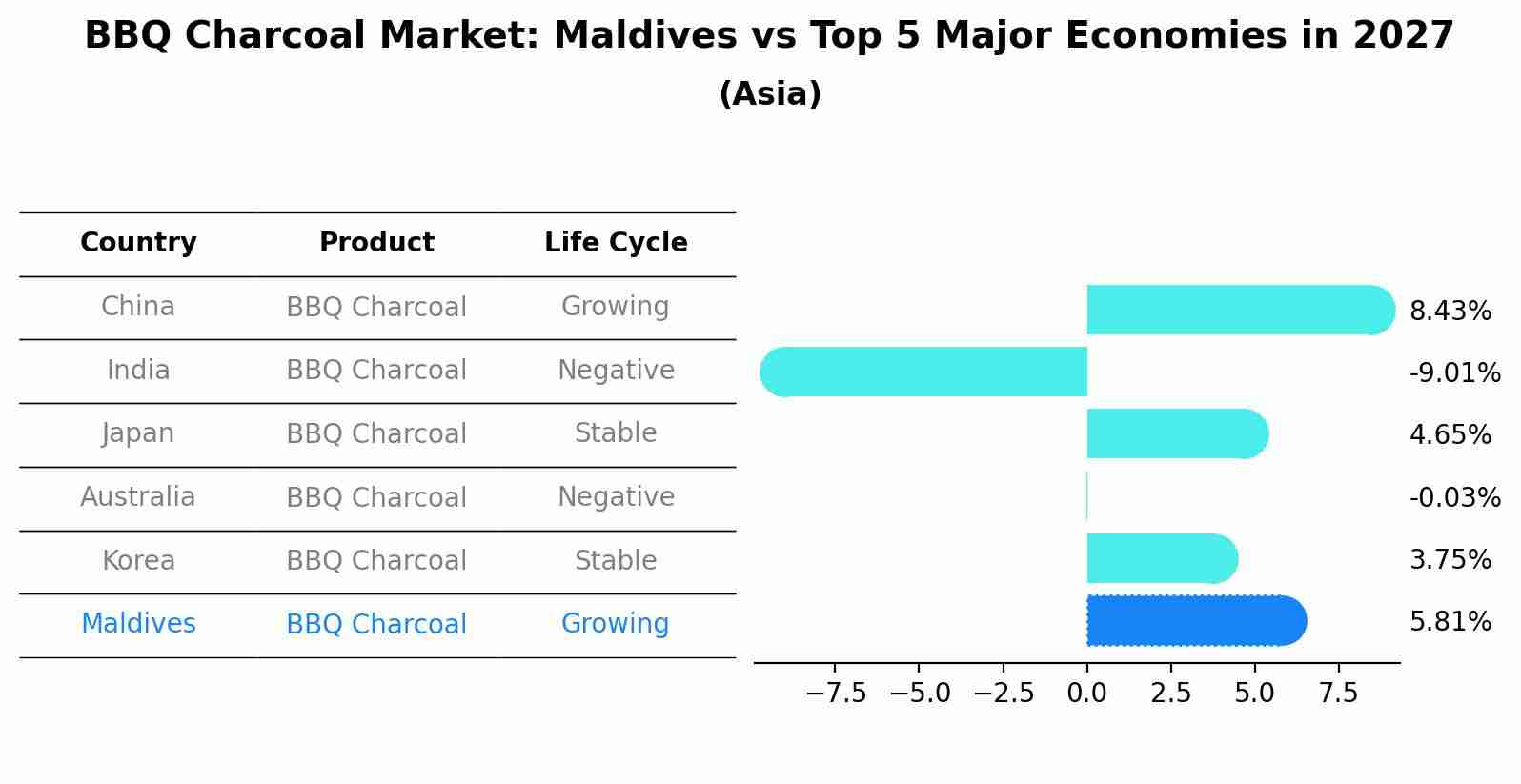 BBQ Charcoal Market: Maldives vs Top 5 Major Economies in 2027
(Asia)

| Country | Product | Life Cycle |
|---|---|---|
| China | BBQ Charcoal | Growing |
| India | BBQ Charcoal | Negative |
| Japan | BBQ Charcoal | Stable |
| Australia | BBQ Charcoal | Negative |
| Korea | BBQ Charcoal | Stable |
| Maldives | BBQ Charcoal | Growing |

8.43%
-9.01%
4.65%
-0.03%
3.75%
5.81%

−7.5 −5.0 −2.5 0.0 2.5 5.0 7.5